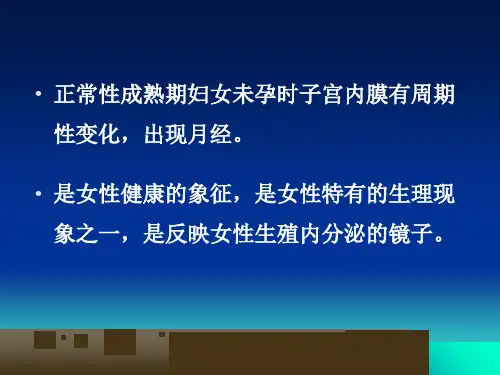 • 正常性成熟期妇女未孕时子宫内膜有周期性变化，出现月经。

• 是女性健康的象征，是女性特有的生理现象之一，是反映女性生殖内分泌的镜子。